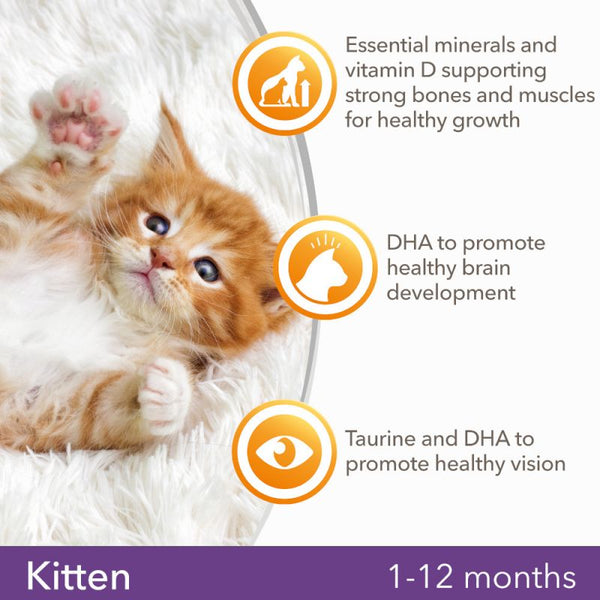 Essential minerals and vitamin D supporting strong bones and muscles for healthy growth

DHA to promote healthy brain development

Taurine and DHA to promote healthy vision

Kitten

1-12 months